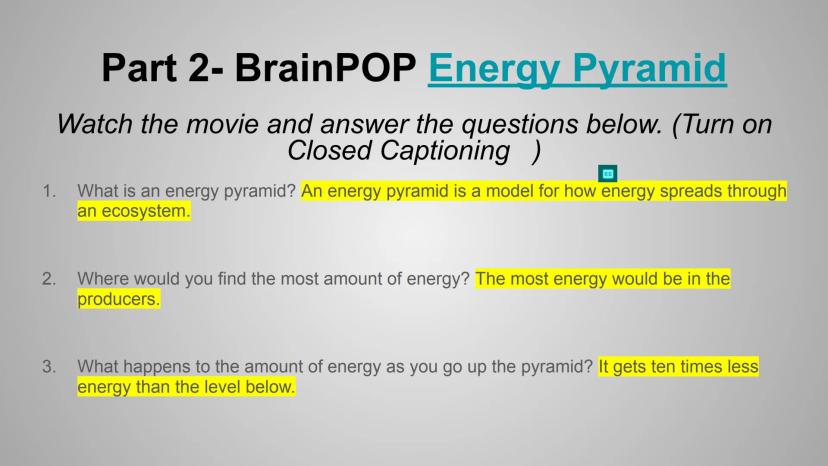 Part 2- BrainPOP Energy Pyramid

Watch the movie and answer the questions below. (Turn on Closed Captioning )

1. What is an energy pyramid? An energy pyramid is a model for how energy spreads through an ecosystem.

2. Where would you find the most amount of energy? The most energy would be in the producers.

3. What happens to the amount of energy as you go up the pyramid? It gets ten times less energy than the level below.